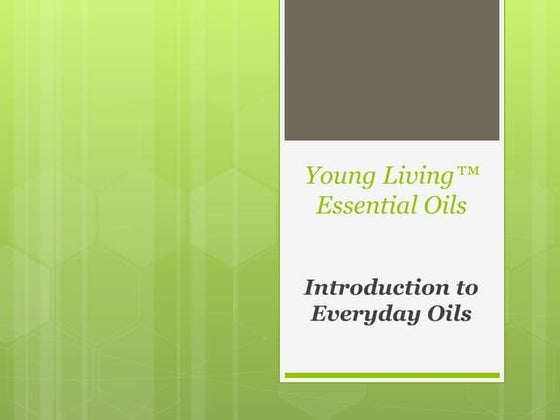 Young Living™ Essential Oils

Introduction to Everyday Oils